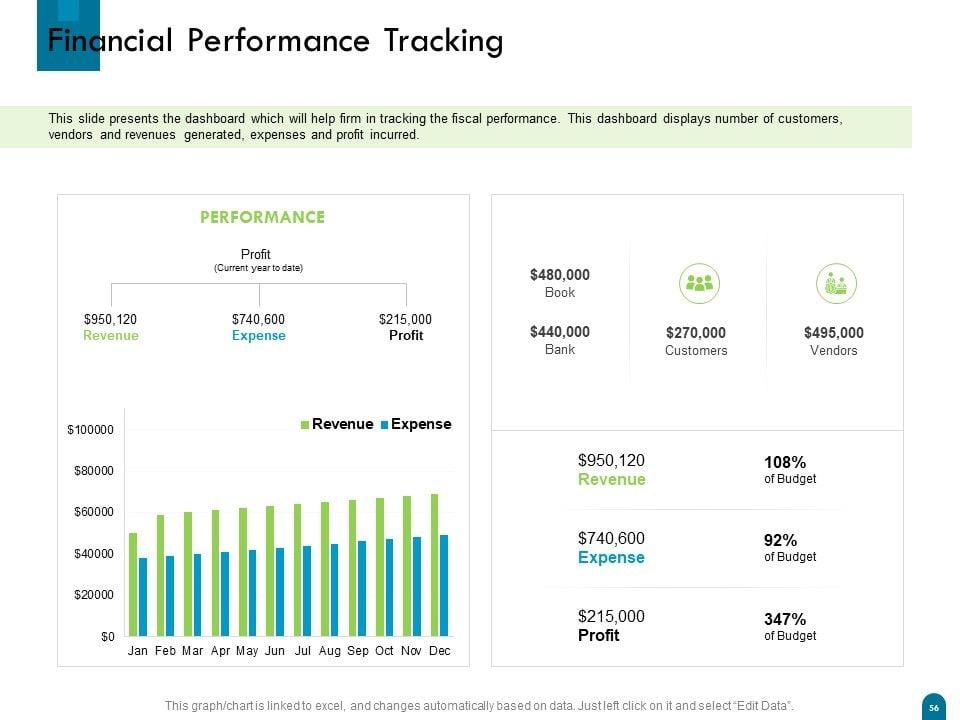 Financial Performance Tracking

This slide presents the dashboard which will help firm in tracking the fiscal performance. This dashboard displays number of customers, vendors and revenues generated, expenses and profit incurred.

PERFORMANCE

Profit
(Current year to date)

$950,120
Revenue

$740,600
Expense

$215,000
Profit

Revenue Expense

$100000
$80000
$60000
$40000
$20000
$0

Jan Feb Mar Apr May Jun Jul Aug Sep Oct Nov Dec

$480,000
Book

$440,000
Bank

$270,000
Customers

$495,000
Vendors

$950,120
Revenue

108%
of Budget

$740,600
Expense

92%
of Budget

$215,000
Profit

347%
of Budget

This graph/chart is linked to excel, and changes automatically based on data. Just left click on it and select "Edit Data".

56